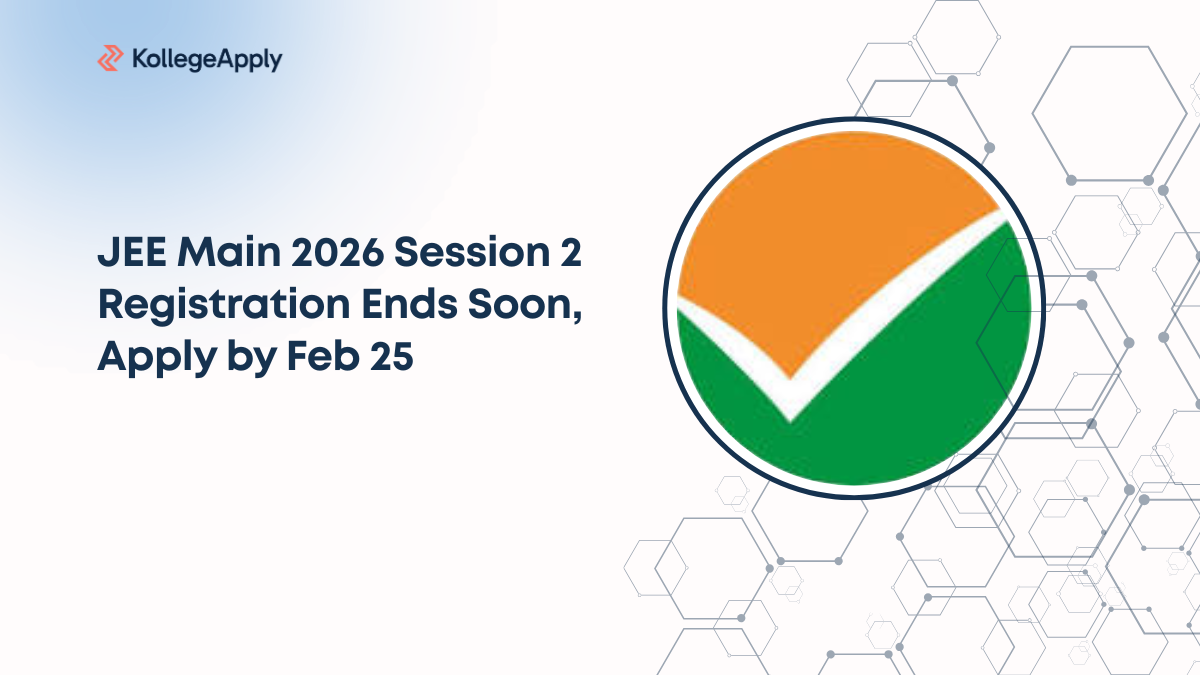 KollegeApply

JEE Main 2026 Session 2 Registration Ends Soon, Apply by Feb 25